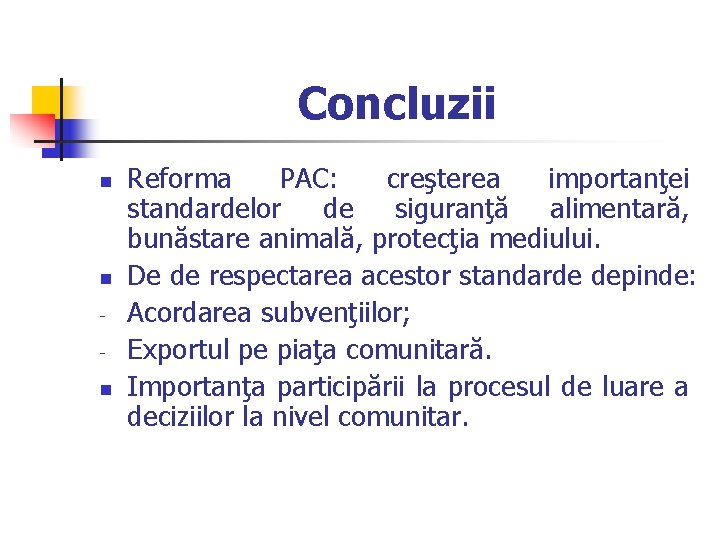 Concluzii

- Reforma PAC: creşterea importanţei standardelor de siguranţă alimentară, bunăstare animală, protecţia mediului.
- De de respectarea acestor standarde depinde:
- Acordarea subvenţiilor;
- Exportul pe piaţa comunitară.
- Importanţa participării la procesul de luare a deciziilor la nivel comunitar.